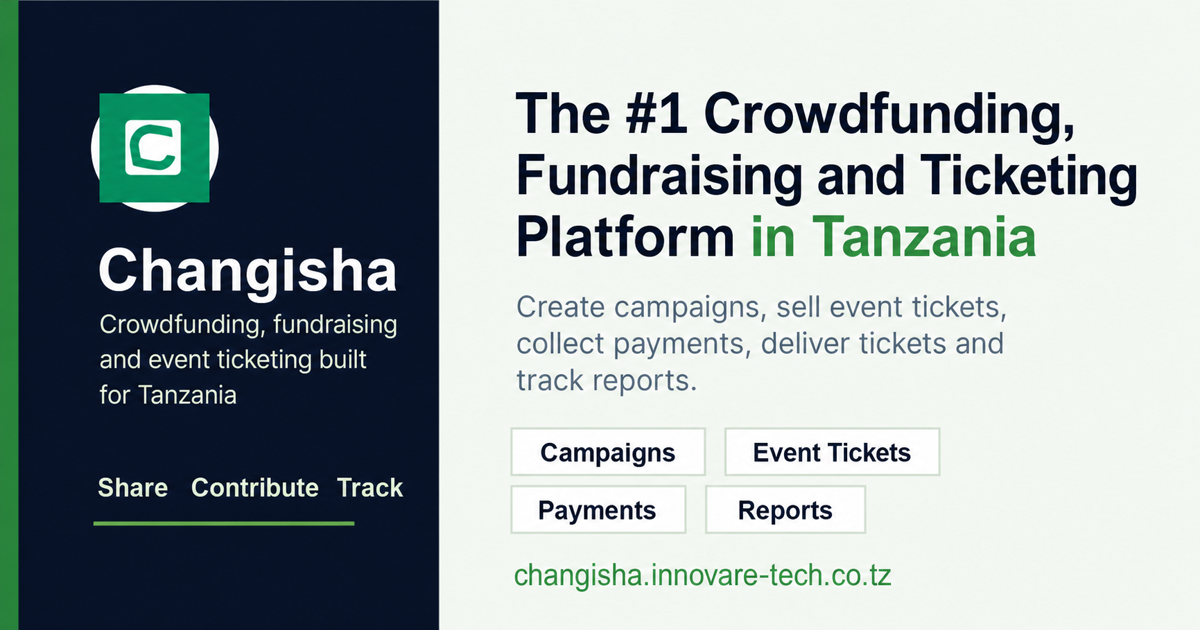 C

Changisha

Crowdfunding, fundraising and event ticketing built for Tanzania

Share Contribute Track

The #1 Crowdfunding, Fundraising and Ticketing Platform in Tanzania

Create campaigns, sell event tickets, collect payments, deliver tickets and track reports.

Campaigns

Event Tickets

Payments

Reports

changisha.innovare-tech.co.tz